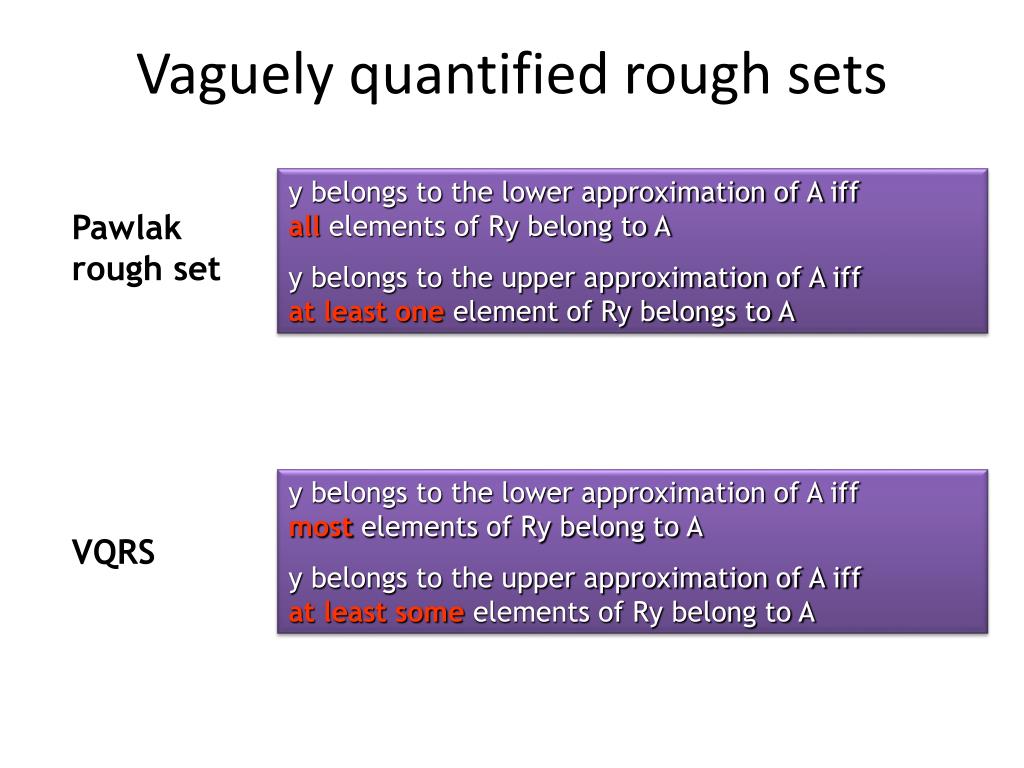 Vaguely quantified rough sets

Pawlak rough set

y belongs to the lower approximation of A iff all elements of Ry belong to A

y belongs to the upper approximation of A iff at least one element of Ry belongs to A

VQRS

y belongs to the lower approximation of A iff most elements of Ry belong to A

y belongs to the upper approximation of A iff at least some elements of Ry belong to A